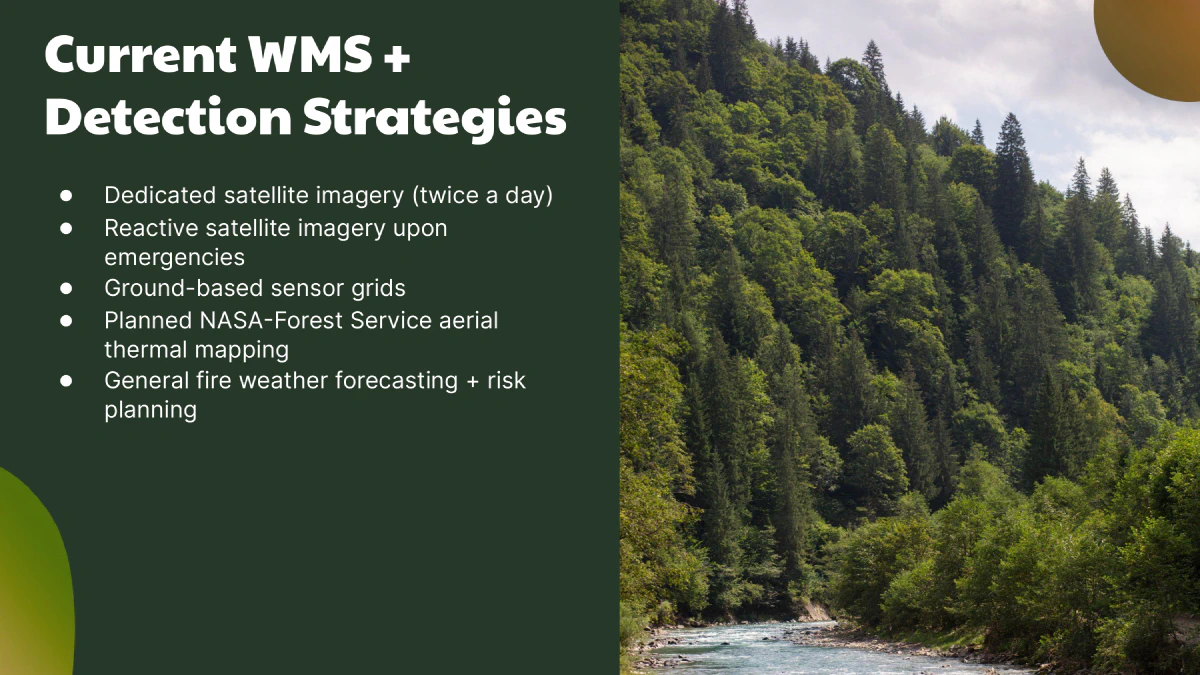 Current WMS + Detection Strategies

● Dedicated satellite imagery (twice a day)
● Reactive satellite imagery upon emergencies
● Ground-based sensor grids
● Planned NASA-Forest Service aerial thermal mapping
● General fire weather forecasting + risk planning